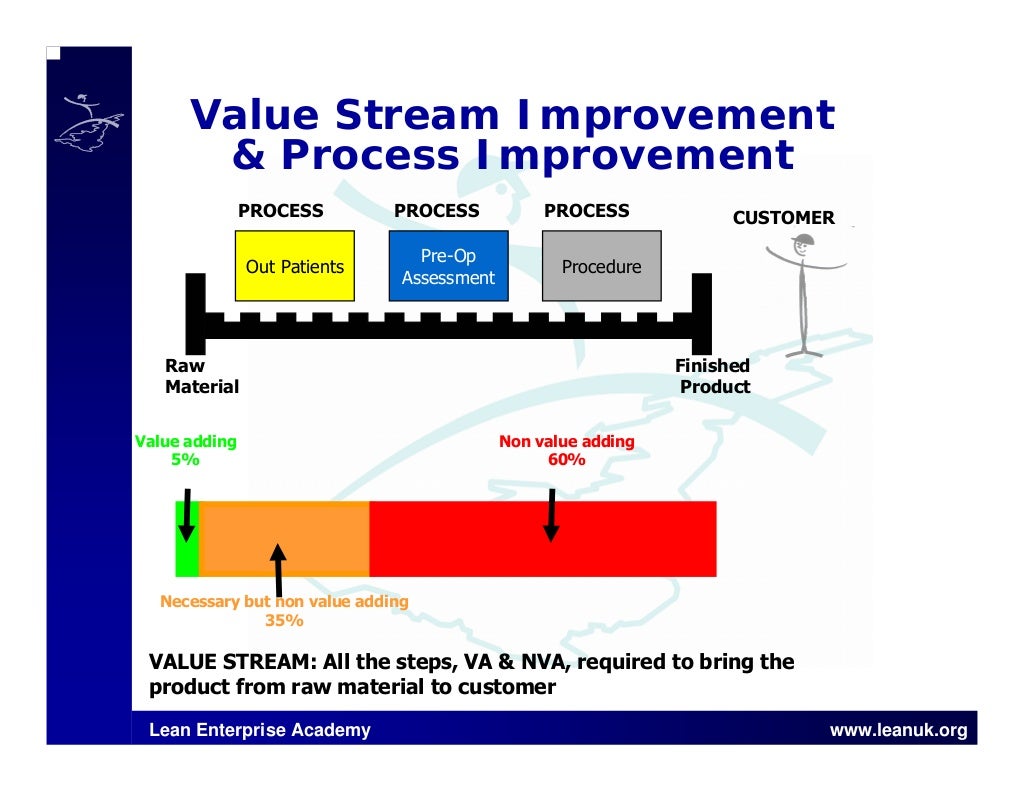 Value Stream Improvement & Process Improvement

PROCESS

Out Patients

PROCESS

Pre-Op Assessment

PROCESS

Procedure

CUSTOMER

Raw Material

Finished Product

Value adding 5%

Non value adding 60%

Necessary but non value adding 35%

VALUE STREAM: All the steps, VA & NVA, required to bring the product from raw material to customer

Lean Enterprise Academy

www.leanuk.org